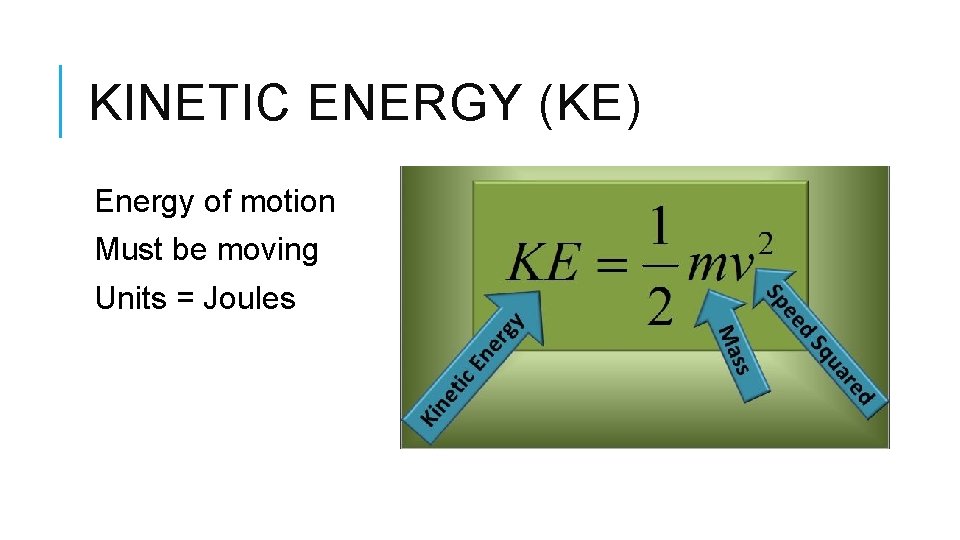 KINETIC ENERGY (KE)

Energy of motion
Must be moving
Units = Joules

$KE = \frac{1}{2}mv^2$

Kinetic Energy

Mass

Speed Squared